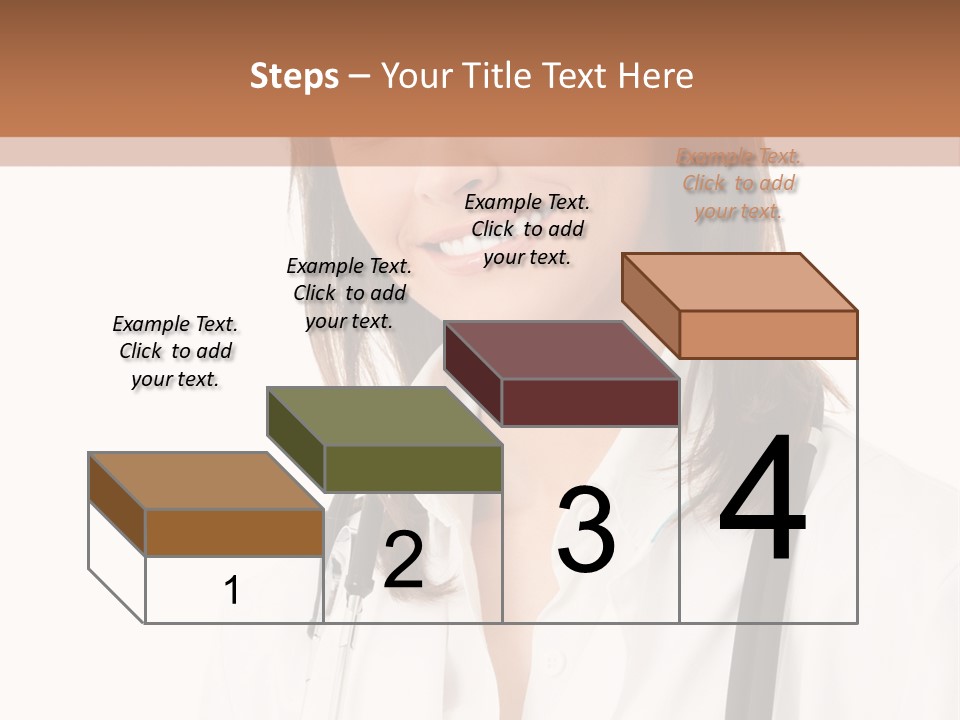 Steps – Your Title Text Here

Example Text. Click to add your text.

Example Text. Click to add your text.

Example Text. Click to add your text.

Example Text. Click to add your text.

1

2

3

4